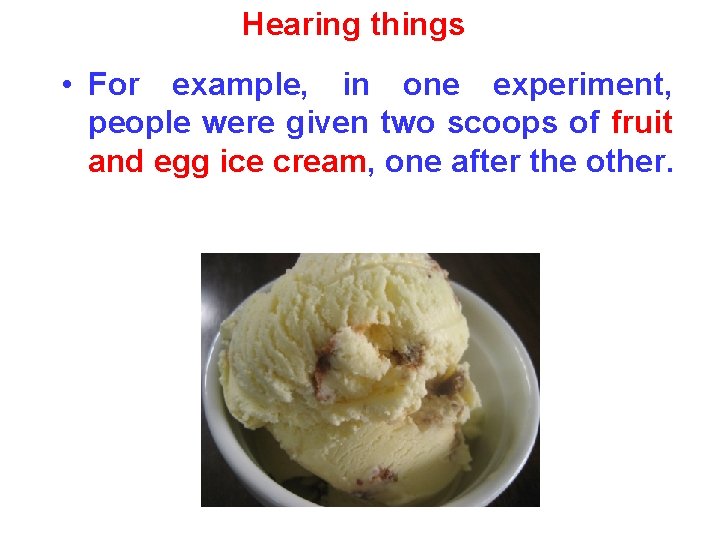 Hearing things

• For example, in one experiment, people were given two scoops of fruit and egg ice cream, one after the other.